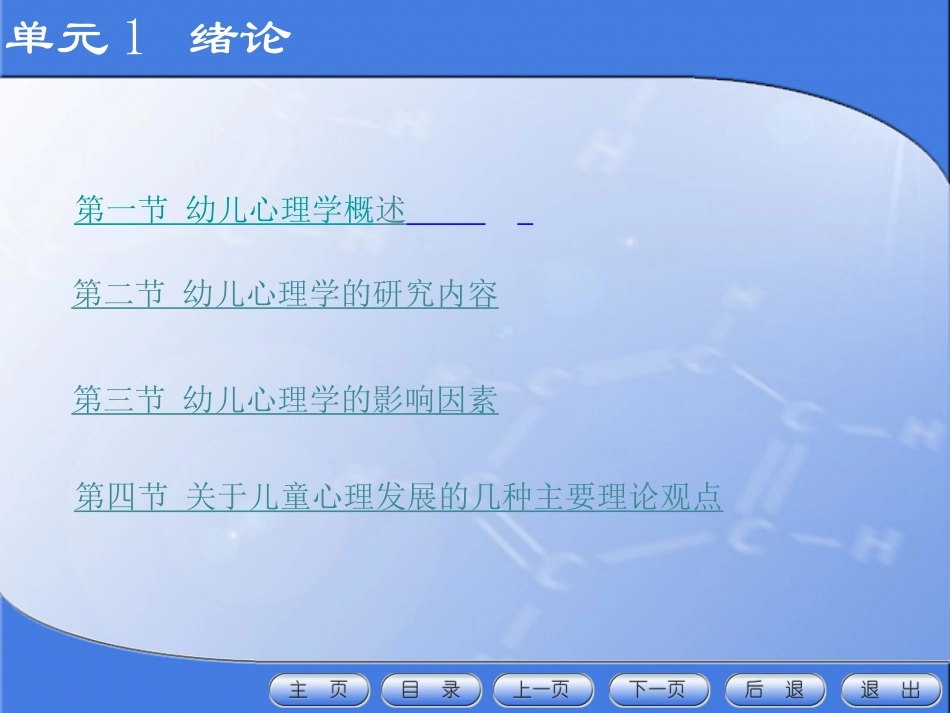 单元 1 绪论

第一节 幼儿心理学概述

第二节 幼儿心理学的研究内容

第三节 幼儿心理学的影响因素

第四节 关于儿童心理发展的几种主要理论观点

主 页 目 录 上一页 下一页 后 退 退 出